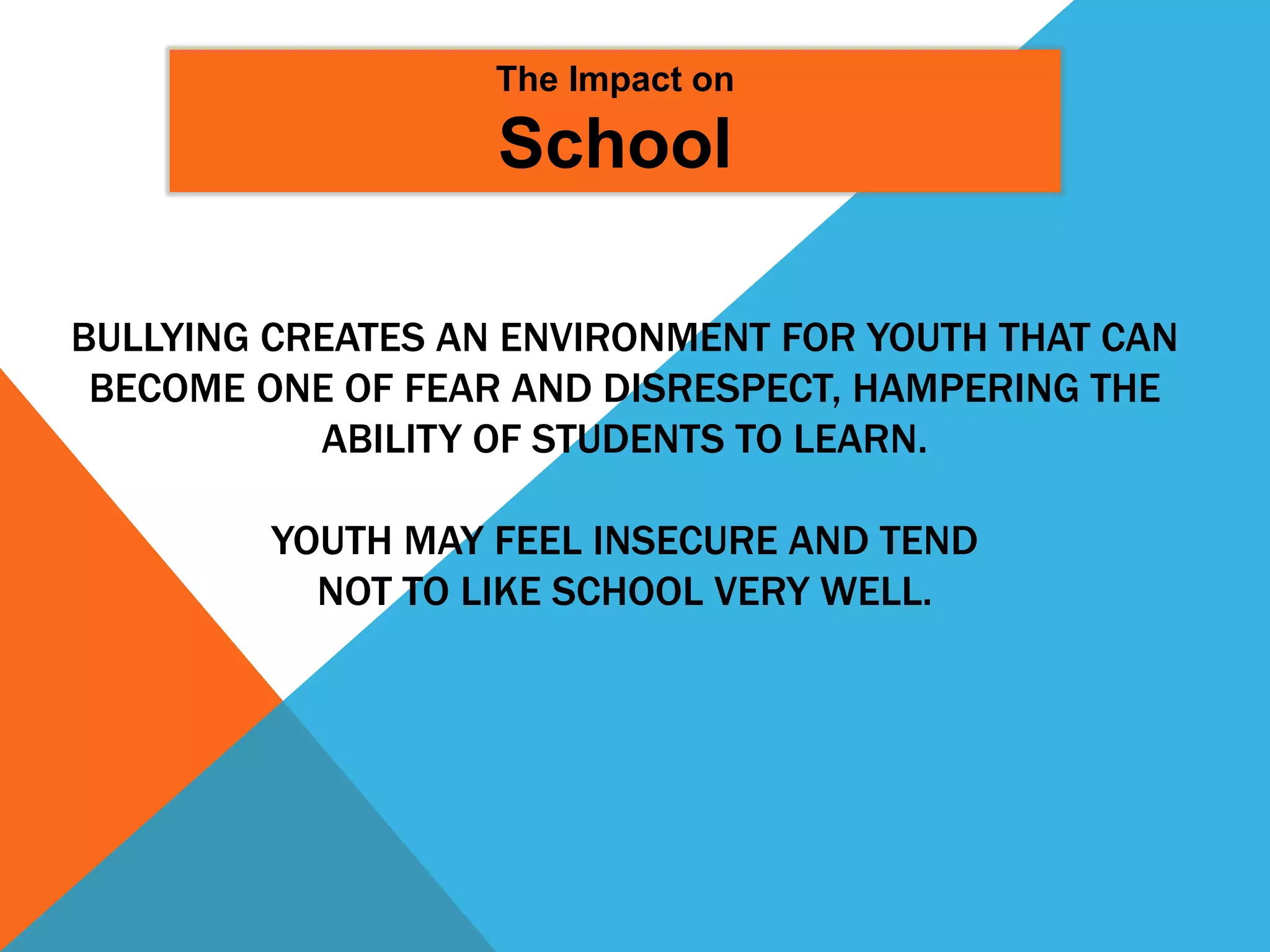 The Impact on
School

BULLYING CREATES AN ENVIRONMENT FOR YOUTH THAT CAN BECOME ONE OF FEAR AND DISRESPECT, HAMPERING THE ABILITY OF STUDENTS TO LEARN.

YOUTH MAY FEEL INSECURE AND TEND NOT TO LIKE SCHOOL VERY WELL.